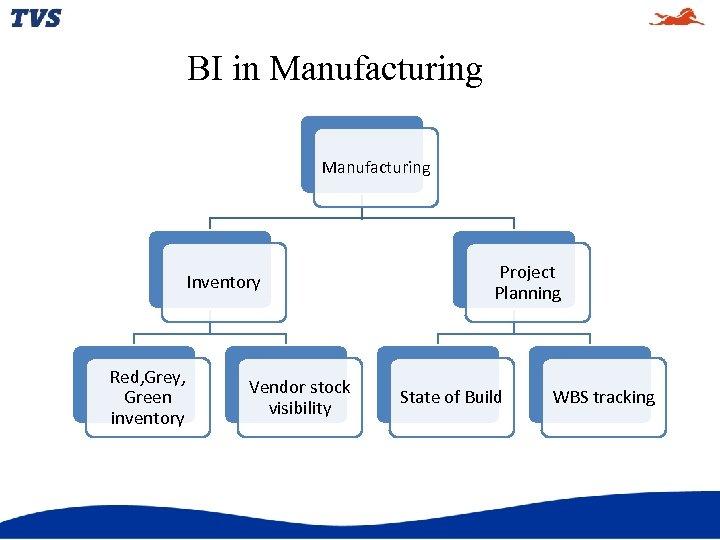 TVS

BI in Manufacturing

Manufacturing

Inventory

Project Planning

Red,Grey, Green inventory

Vendor stock visibility

State of Build

WBS tracking